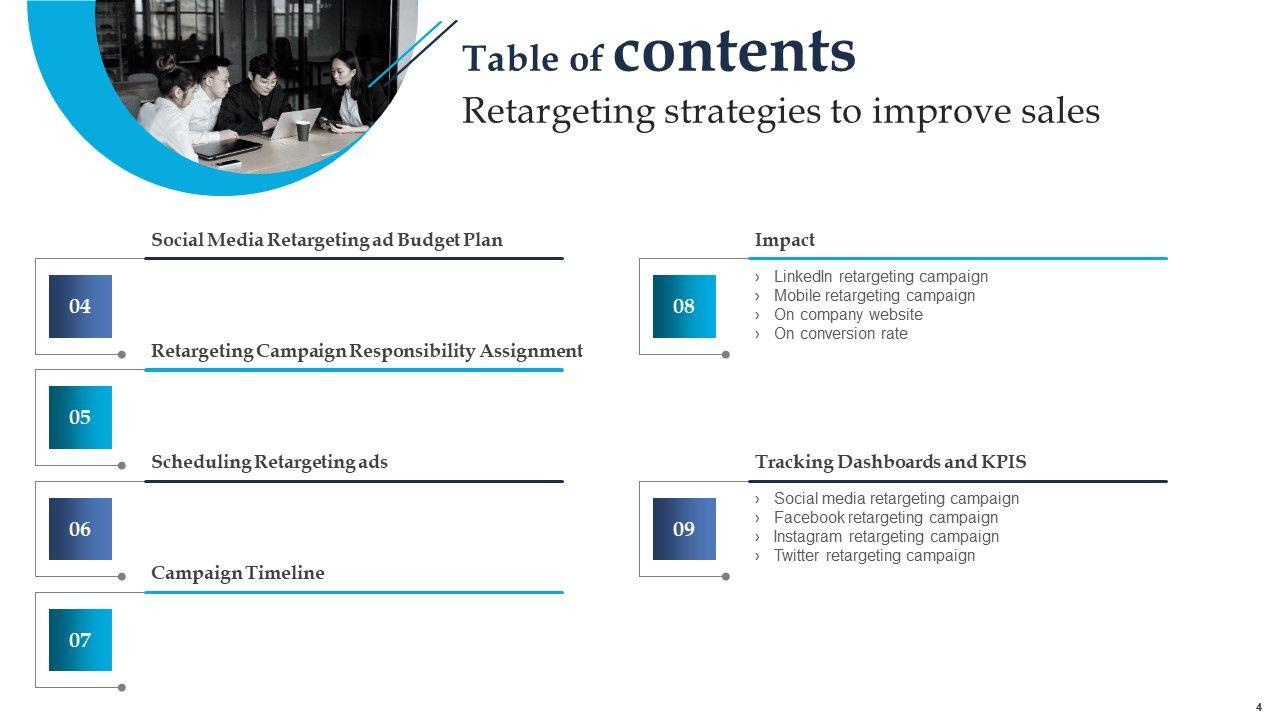 Table of contents
Retargeting strategies to improve sales

Social Media Retargeting ad Budget Plan
04

Retargeting Campaign Responsibility Assignment
05

Scheduling Retargeting ads
06

Campaign Timeline
07

Impact
08
› LinkedIn retargeting campaign
› Mobile retargeting campaign
› On company website
› On conversion rate

Tracking Dashboards and KPIS
09
› Social media retargeting campaign
› Facebook retargeting campaign
› Instagram retargeting campaign
› Twitter retargeting campaign

4